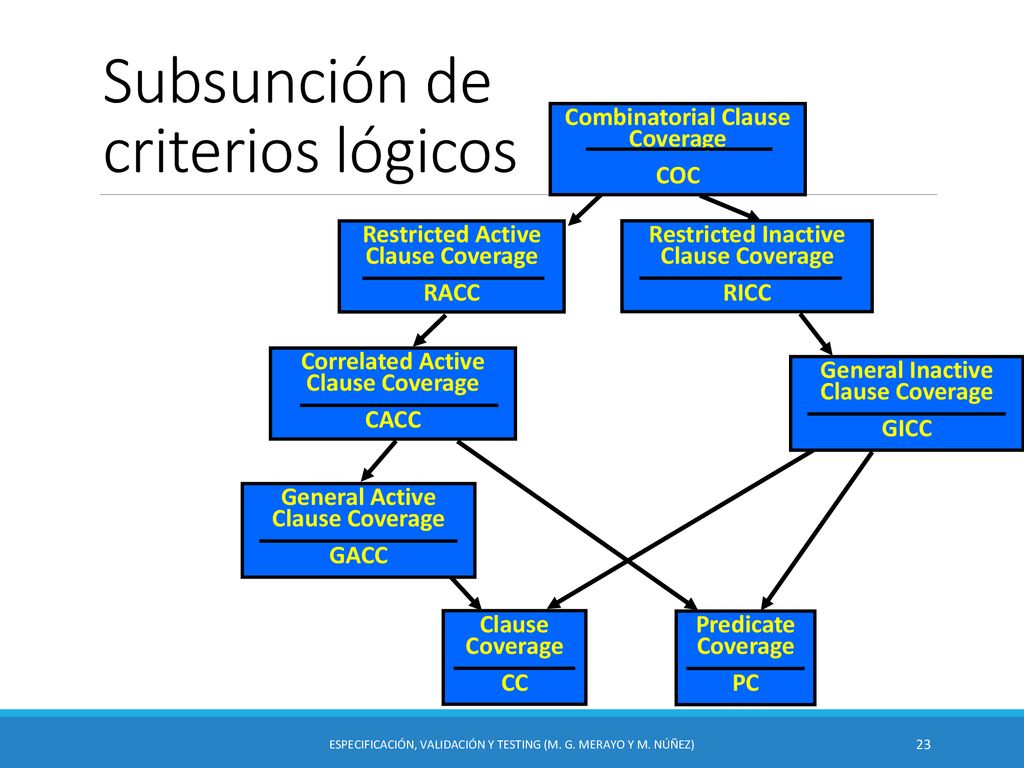 Subsunción de criterios lógicos

Combinatorial Clause Coverage
COC

Restricted Active Clause Coverage
RACC

Restricted Inactive Clause Coverage
RICC

Correlated Active Clause Coverage
CACC

General Inactive Clause Coverage
GICC

General Active Clause Coverage
GACC

Clause Coverage
CC

Predicate Coverage
PC

ESPECIFICACIÓN, VALIDACIÓN Y TESTING (M. G. MERAYO Y M. NÚÑEZ)

23